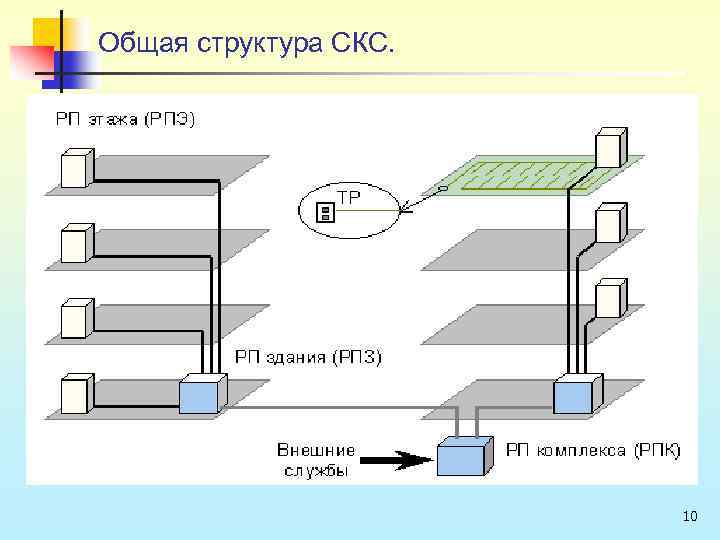 Общая структура СКС.

РП этажа (РПЭ)

ТР

РП здания (РПЗ)

Внешние службы

РП комплекса (РПК)

10